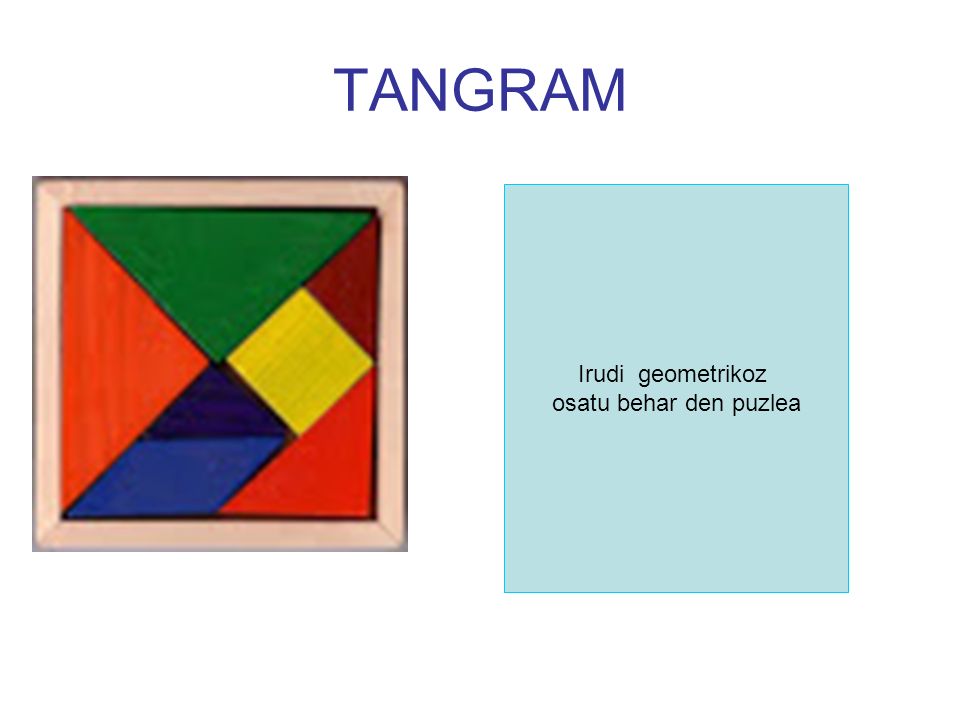 TANGRAM

Irudi geometrikoz osatu behar den puzlea